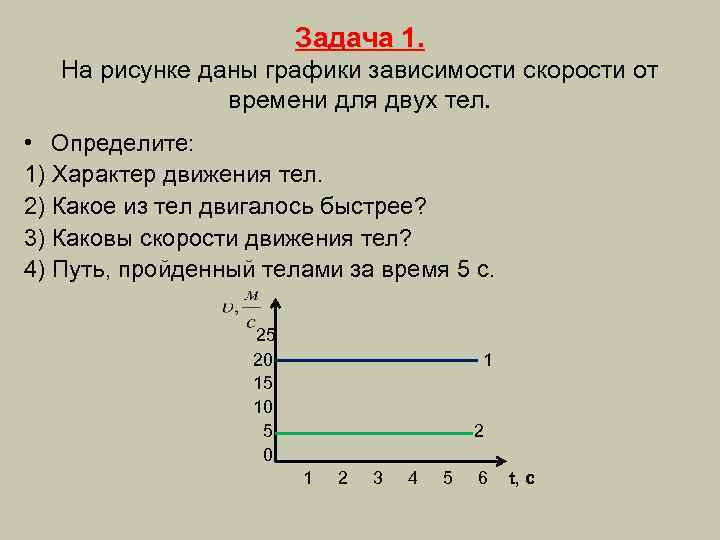 Задача 1.
На рисунке даны графики зависимости скорости от времени для двух тел.

• Определите:
1) Характер движения тел.
2) Какое из тел двигалось быстрее?
3) Каковы скорости движения тел?
4) Путь, пройденный телами за время 5 с.

$\upsilon, \frac{м}{с}$
25
20
15
10
5
0
1
2
1 2 3 4 5 6 t, с